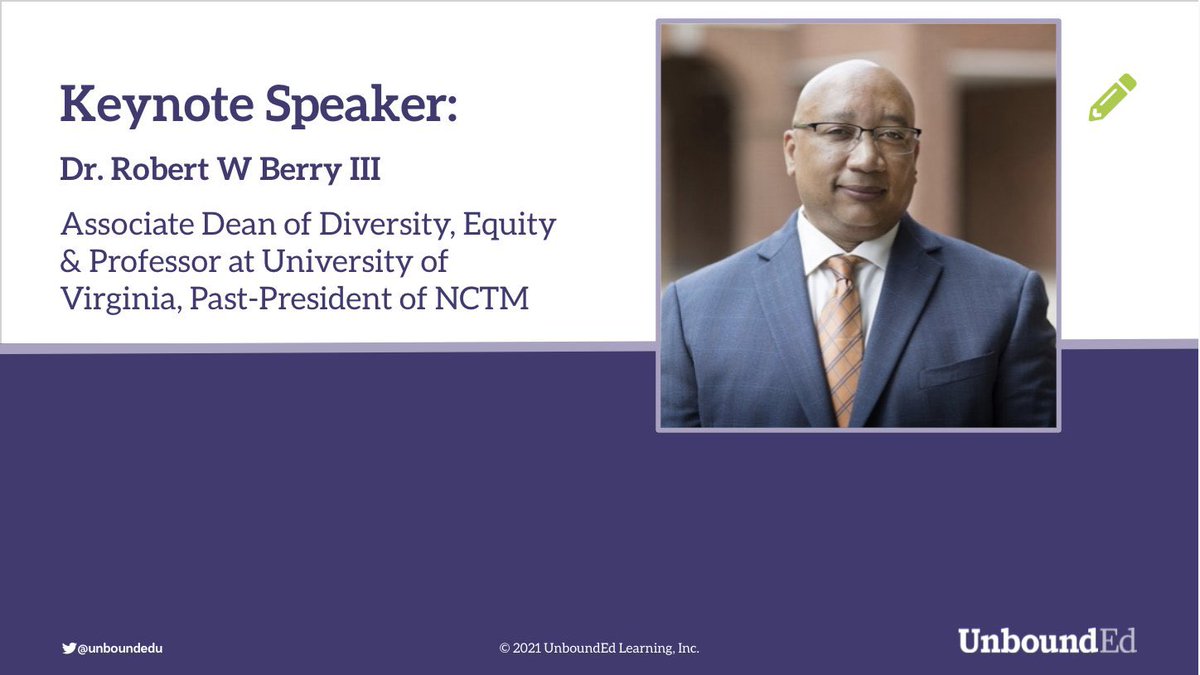 Keynote Speaker:

Dr. Robert W Berry III

Associate Dean of Diversity, Equity & Professor at University of Virginia, Past-President of NCTM

@unboundedu

© 2021 UnboundEd Learning, Inc.

UnboundEd